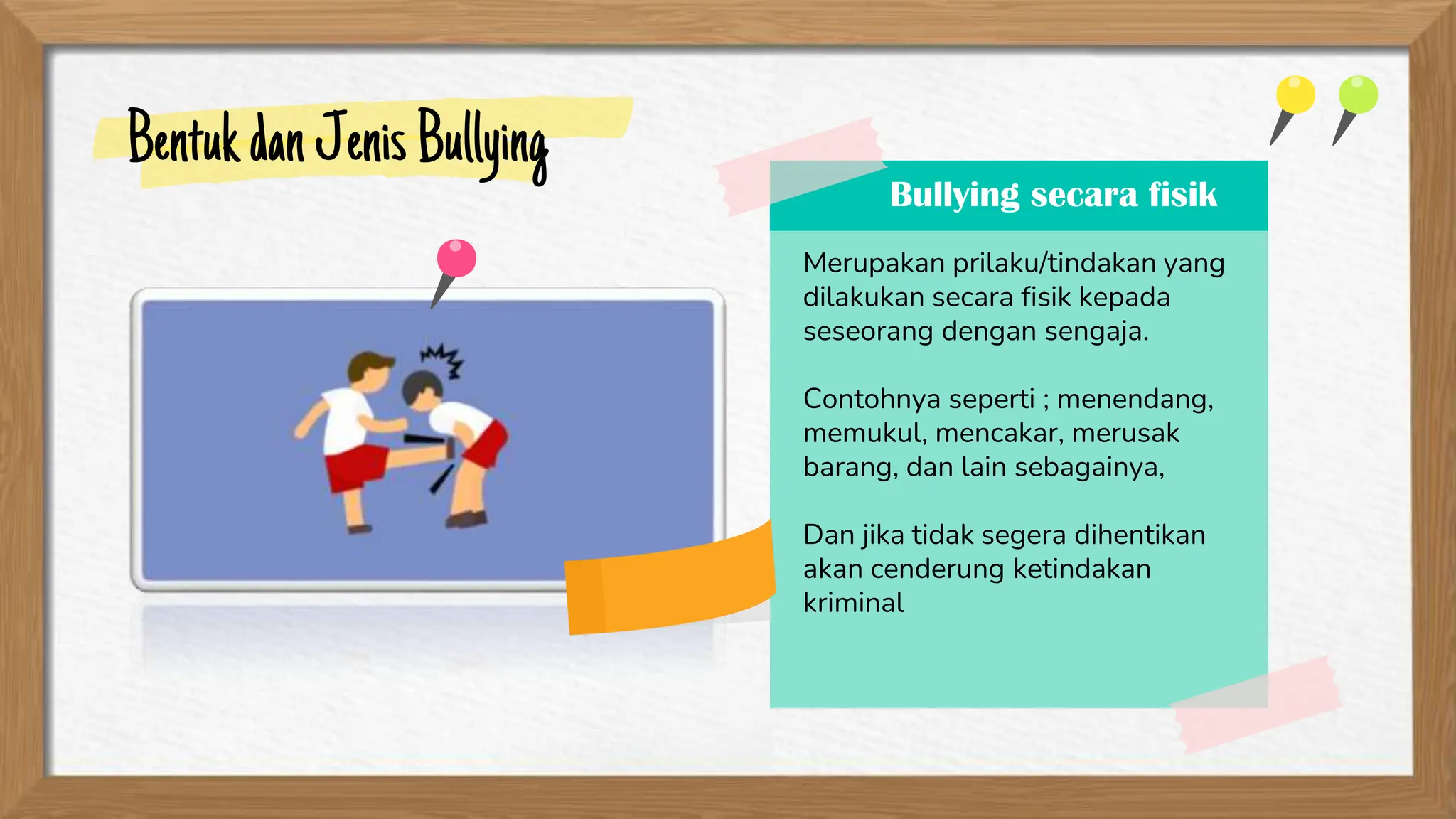 Bentuk dan Jenis Bullying

Bullying secara fisik

Merupakan prilaku/tindakan yang dilakukan secara fisik kepada seseorang dengan sengaja.

Contohnya seperti ; menendang, memukul, mencakar, merusak barang, dan lain sebagainya,

Dan jika tidak segera dihentikan akan cenderung ketindakan kriminal